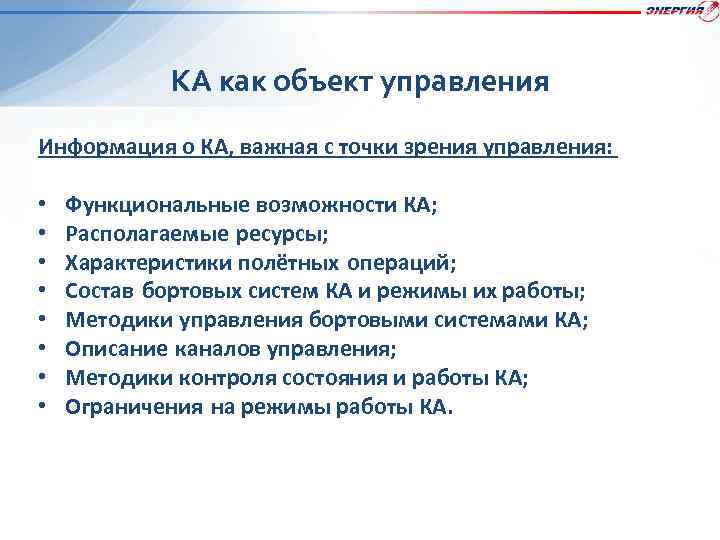 ЭНЕРГИЯ

КА как объект управления

Информация о КА, важная с точки зрения управления:

• Функциональные возможности КА;
• Располагаемые ресурсы;
• Характеристики полётных операций;
• Состав бортовых систем КА и режимы их работы;
• Методики управления бортовыми системами КА;
• Описание каналов управления;
• Методики контроля состояния и работы КА;
• Ограничения на режимы работы КА.